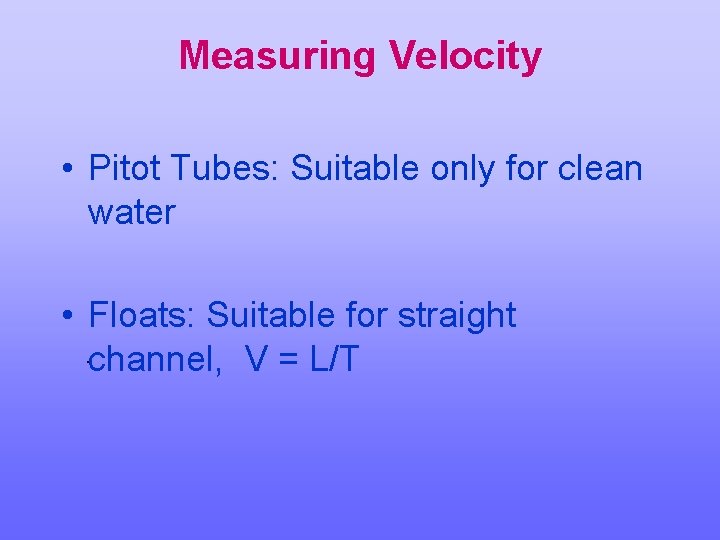 Measuring Velocity

• Pitot Tubes: Suitable only for clean water

• Floats: Suitable for straight channel, $V = L/T$